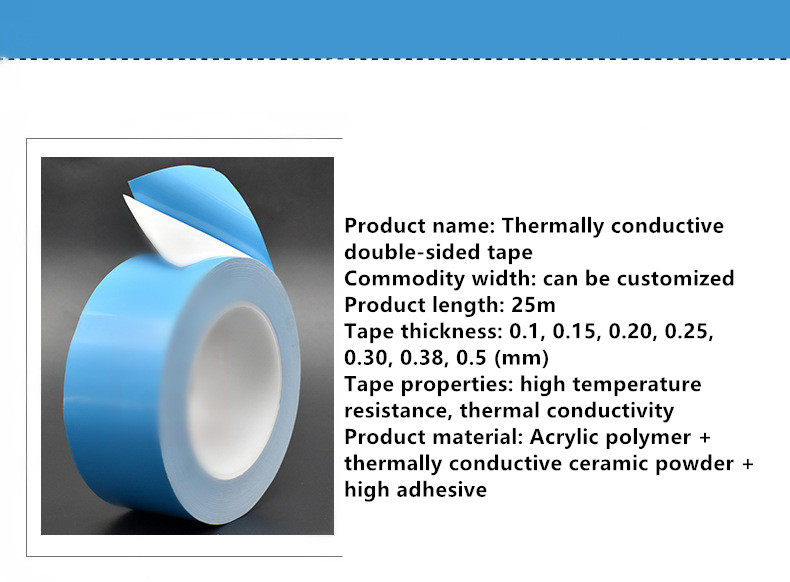 Product name: Thermally conductive double-sided tape
Commodity width: can be customized
Product length: 25m
Tape thickness: 0.1, 0.15, 0.20, 0.25, 0.30, 0.38, 0.5 (mm)
Tape properties: high temperature resistance, thermal conductivity
Product material: Acrylic polymer + thermally conductive ceramic powder + high adhesive